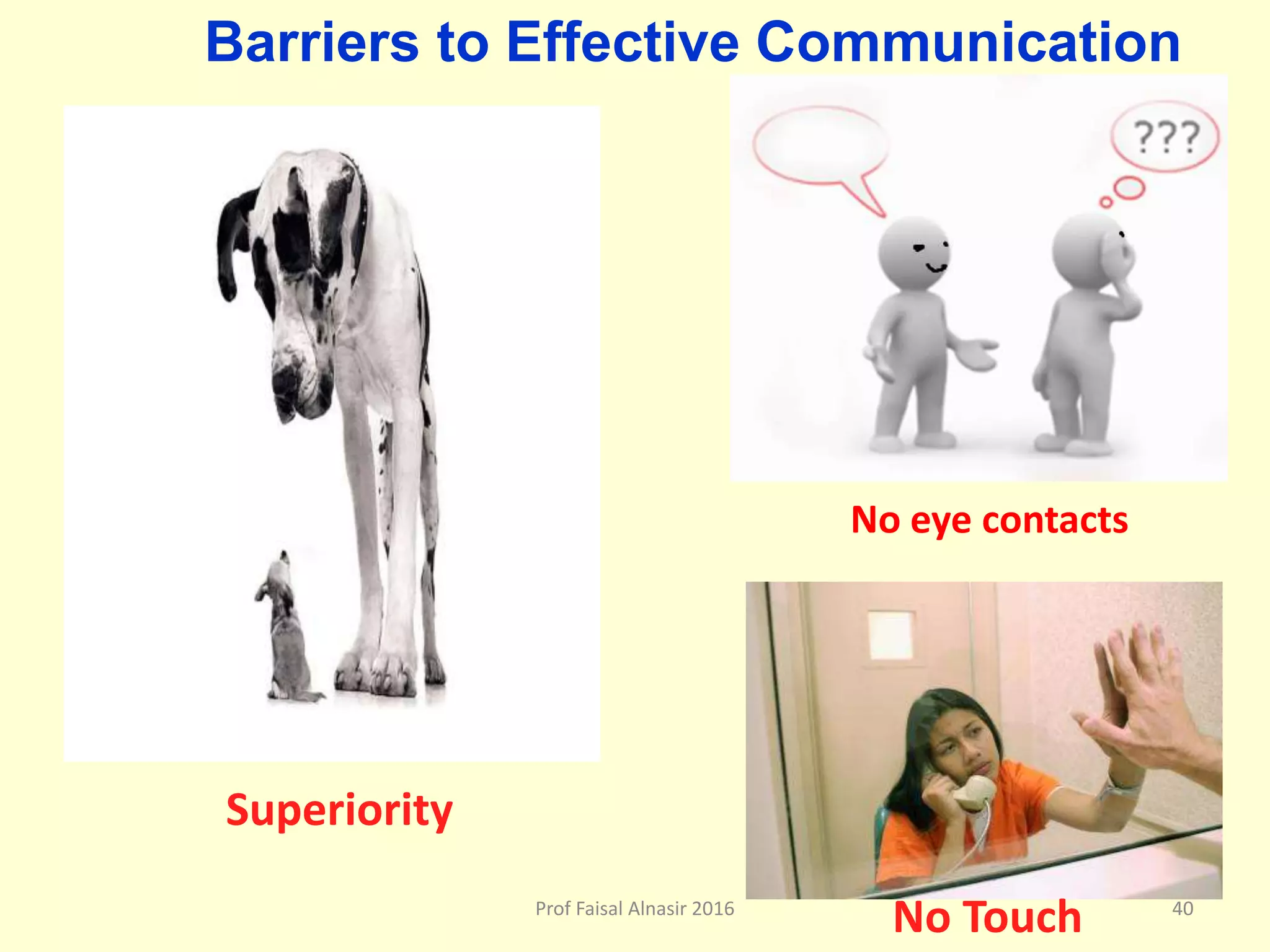 Barriers to Effective Communication

???

No eye contacts

Superiority

Prof Faisal Alnasir 2016

No Touch

40